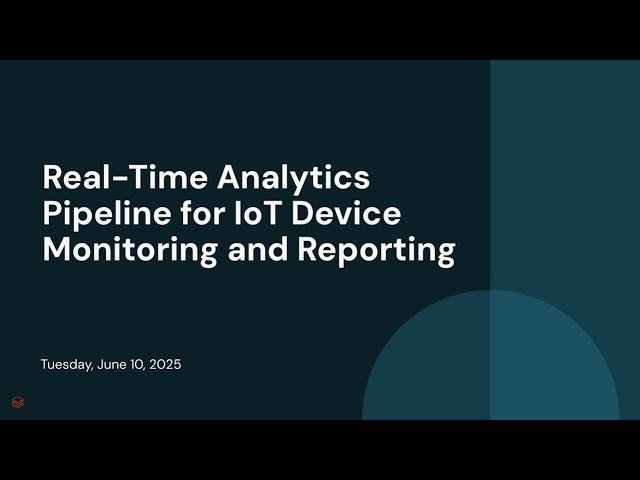 Real-Time Analytics Pipeline for IoT Device Monitoring and Reporting

Tuesday, June 10, 2025